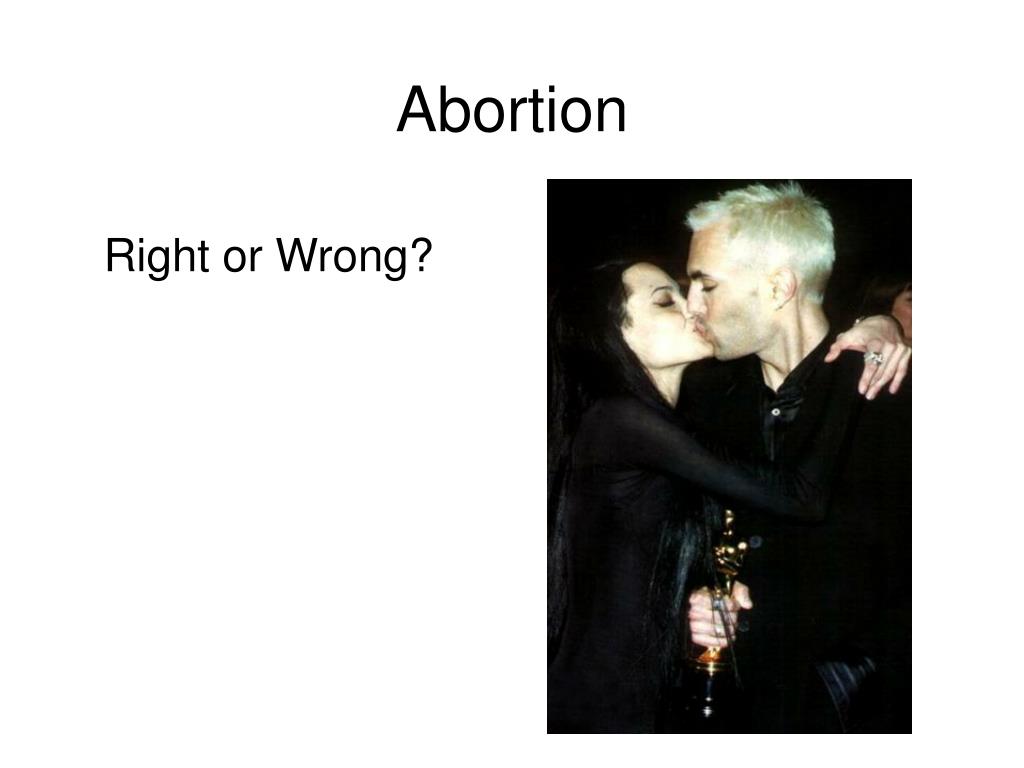 Abortion

Right or Wrong?